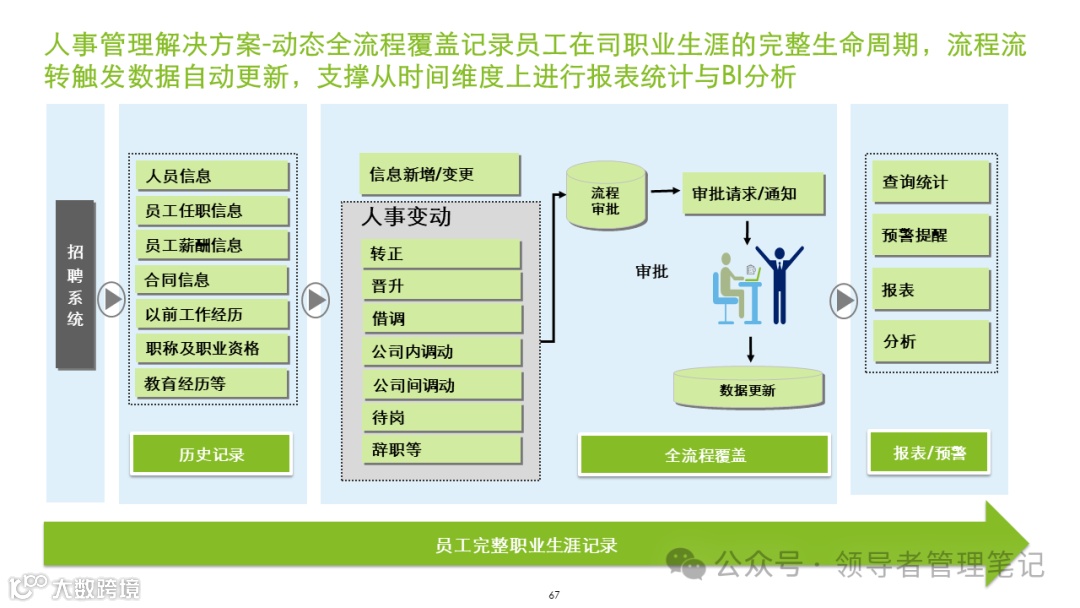 人事管理解决方案-动态全流程覆盖记录员工在司职业生涯的完整生命周期，流程流转触发数据自动更新，支撑从时间维度上进行报表统计与BI分析

招聘系统

人员信息
员工任职信息
员工薪酬信息
合同信息
以前工作经历
职称及职业资格
教育经历等

历史记录

信息新增/变更

人事变动
转正
晋升
借调
公司内调动
公司间调动
待岗
辞职等

流程审批

审批请求/通知

审批

数据更新

全流程覆盖

查询统计
预警提醒
报表
分析

报表/预警

员工完整职业生涯记录

公众号 · 领导者管理笔记

大数跨境

67